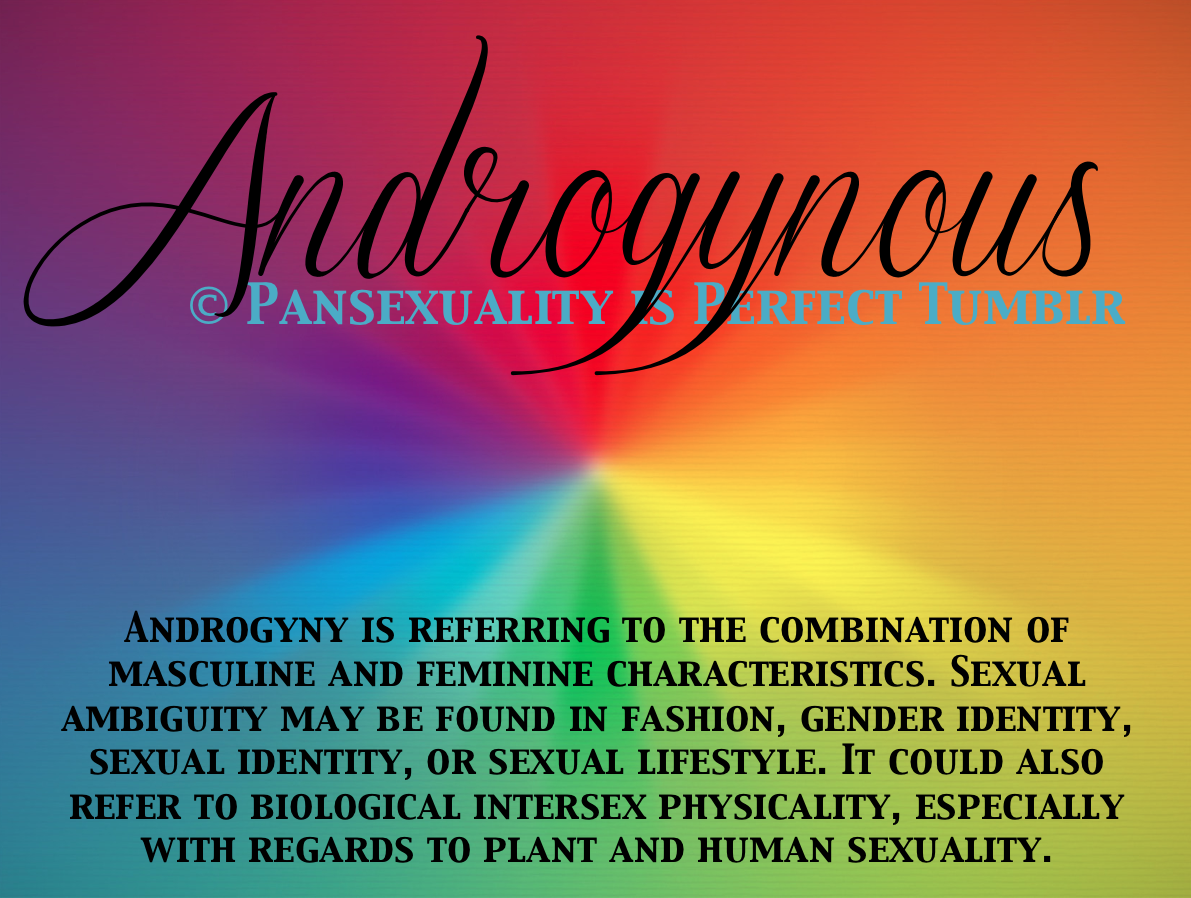 Androgynous

© Pansexuality is Perfect Tumblr

Androgyny is referring to the combination of masculine and feminine characteristics. Sexual ambiguity may be found in fashion, gender identity, sexual identity, or sexual lifestyle. It could also refer to biological intersex physicality, especially with regards to plant and human sexuality.